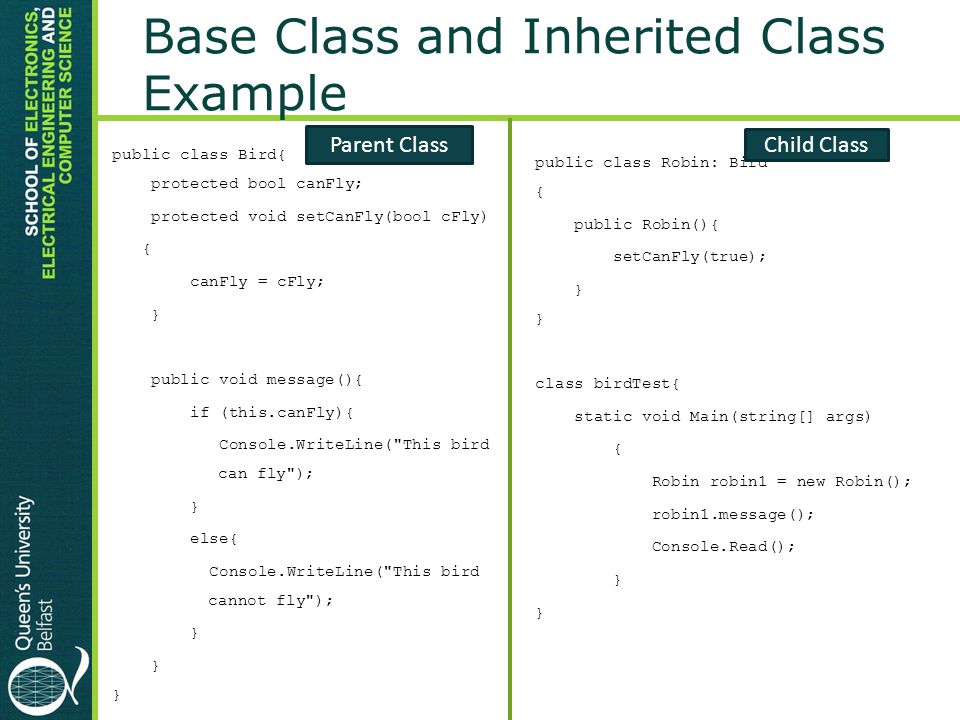 SCHOOL OF ELECTRONICS, ELECTRICAL ENGINEERING AND COMPUTER SCIENCE

Queen's University Belfast

Base Class and Inherited Class Example

Parent Class

public class Bird{
protected bool canFly;
protected void setCanFly(bool cFly)
{
canFly = cFly;
}

public void message(){
if (this.canFly){
Console.WriteLine("This bird can fly");
}
else{
Console.WriteLine("This bird cannot fly");
}
}
}

Child Class

public class Robin: Bird
{
public Robin(){
setCanFly(true);
}
}

class birdTest{
static void Main(string[] args)
{
Robin robin1 = new Robin();
robin1.message();
Console.Read();
}
}